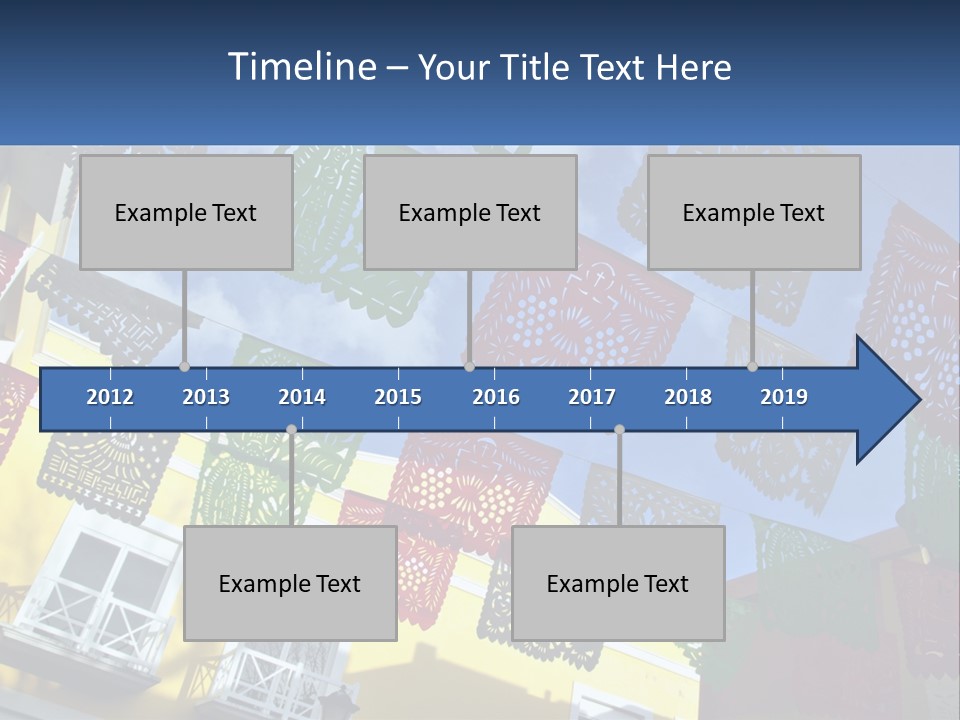 Timeline – Your Title Text Here

Example Text

Example Text

Example Text

2012 2013 2014 2015 2016 2017 2018 2019

Example Text

Example Text